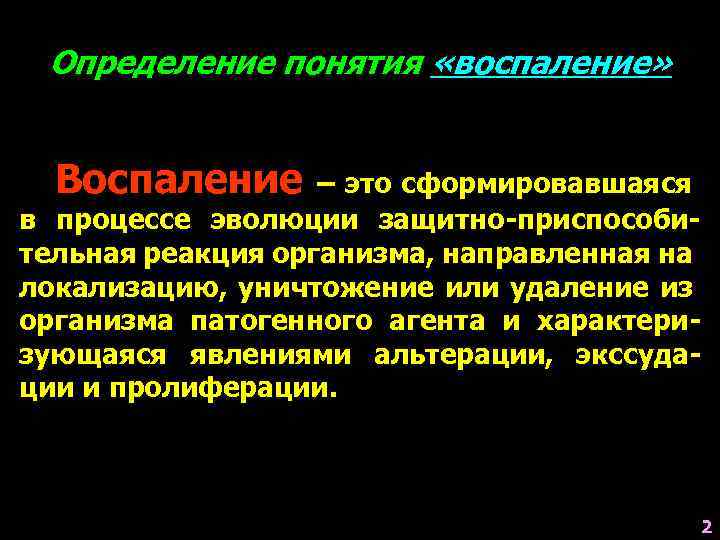 Определение понятия «воспаление»

Воспаление – это сформировавшаяся в процессе эволюции защитно-приспособительная реакция организма, направленная на локализацию, уничтожение или удаление из организма патогенного агента и характеризующаяся явлениями альтерации, экссудации и пролиферации.

2